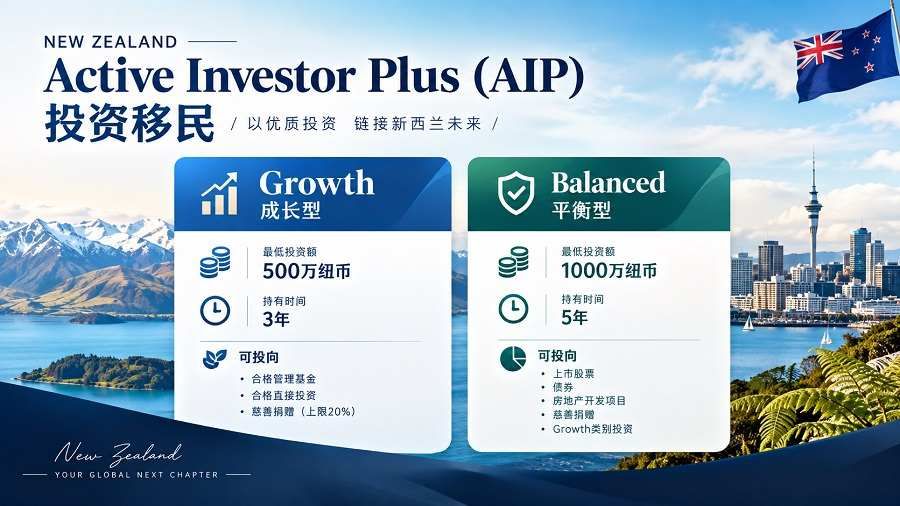 NEW ZEALAND

Active Investor Plus (AIP)
投资移民

/ 以优质投资 链接新西兰未来 /

Growth
成长型

最低投资额
500万纽币

持有时间
3年

可投向
• 合格管理基金
• 合格直接投资
• 慈善捐赠（上限20%）

Balanced
平衡型

最低投资额
1000万纽币

持有时间
5年

可投向
• 上市股票
• 债券
• 房地产开发项目
• 慈善捐赠
• Growth类别投资

New Zealand
YOUR GLOBAL NEXT CHAPTER